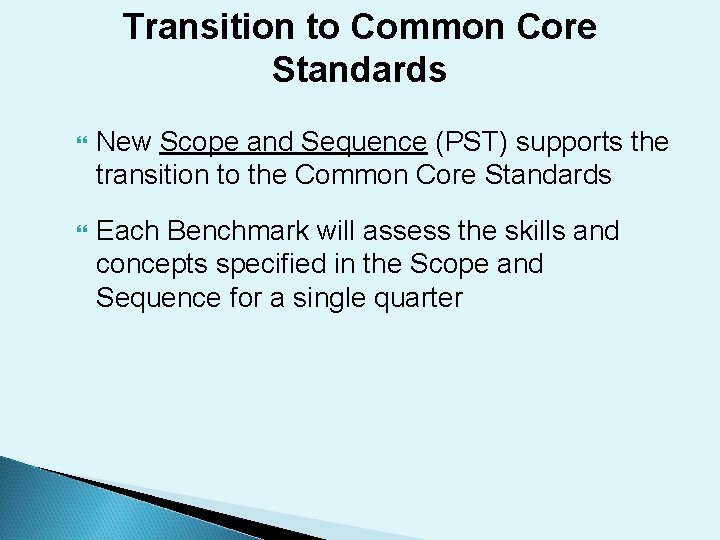 Transition to Common Core Standards

New Scope and Sequence (PST) supports the transition to the Common Core Standards

Each Benchmark will assess the skills and concepts specified in the Scope and Sequence for a single quarter